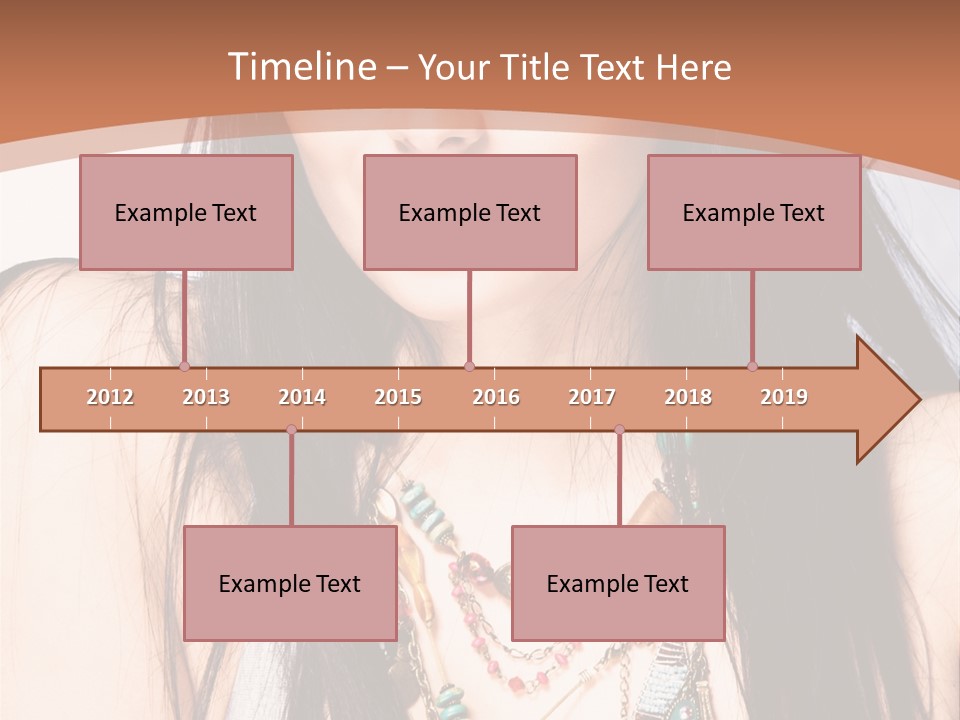 Timeline – Your Title Text Here

Example Text

Example Text

Example Text

2012 2013 2014 2015 2016 2017 2018 2019

Example Text

Example Text